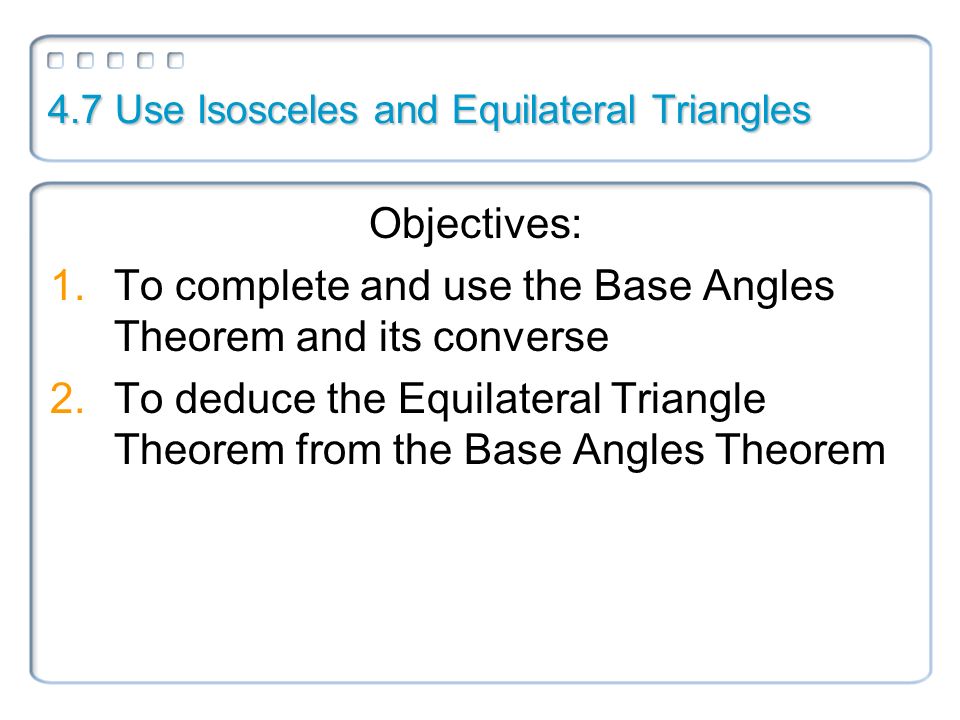 4.7 Use Isosceles and Equilateral Triangles

Objectives:

1. To complete and use the Base Angles Theorem and its converse
2. To deduce the Equilateral Triangle Theorem from the Base Angles Theorem